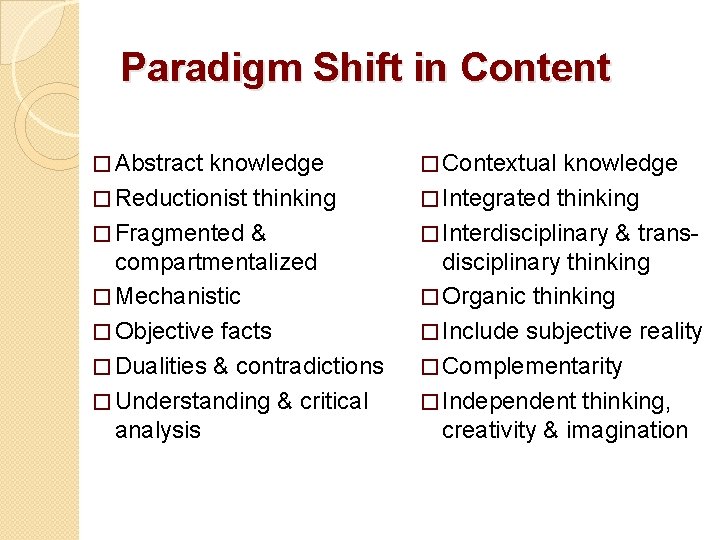 Paradigm Shift in Content

□ Abstract knowledge
□ Reductionist thinking
□ Fragmented & compartmentalized
□ Mechanistic
□ Objective facts
□ Dualities & contradictions
□ Understanding & critical analysis

□ Contextual knowledge
□ Integrated thinking
□ Interdisciplinary & trans-disciplinary thinking
□ Organic thinking
□ Include subjective reality
□ Complementarity
□ Independent thinking, creativity & imagination